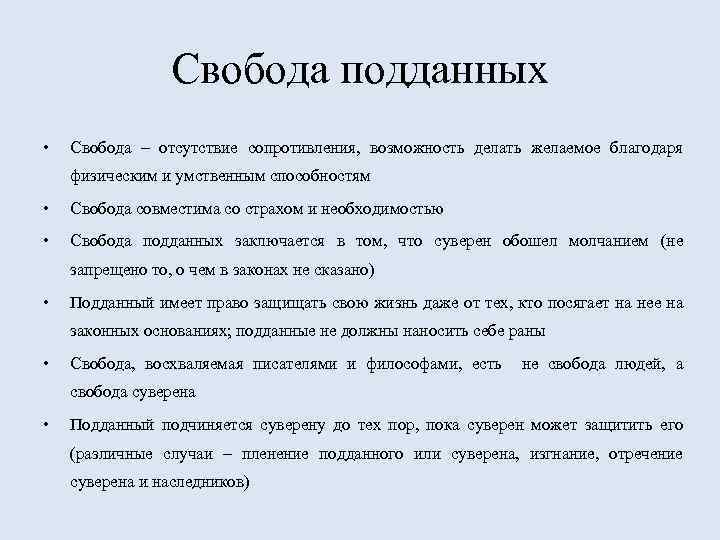 Свобода подданных

• Свобода – отсутствие сопротивления, возможность делать желаемое благодаря физическим и умственным способностям

• Свобода совместима со страхом и необходимостью

• Свобода подданных заключается в том, что суверен обошел молчанием (не запрещено то, о чем в законах не сказано)

• Подданный имеет право защищать свою жизнь даже от тех, кто посягает на нее на законных основаниях; подданные не должны наносить себе раны

• Свобода, восхваляемая писателями и философами, есть не свобода людей, а свобода суверена

• Подданный подчиняется суверену до тех пор, пока суверен может защитить его (различные случаи – пленение подданного или суверена, изгнание, отречение суверена и наследников)